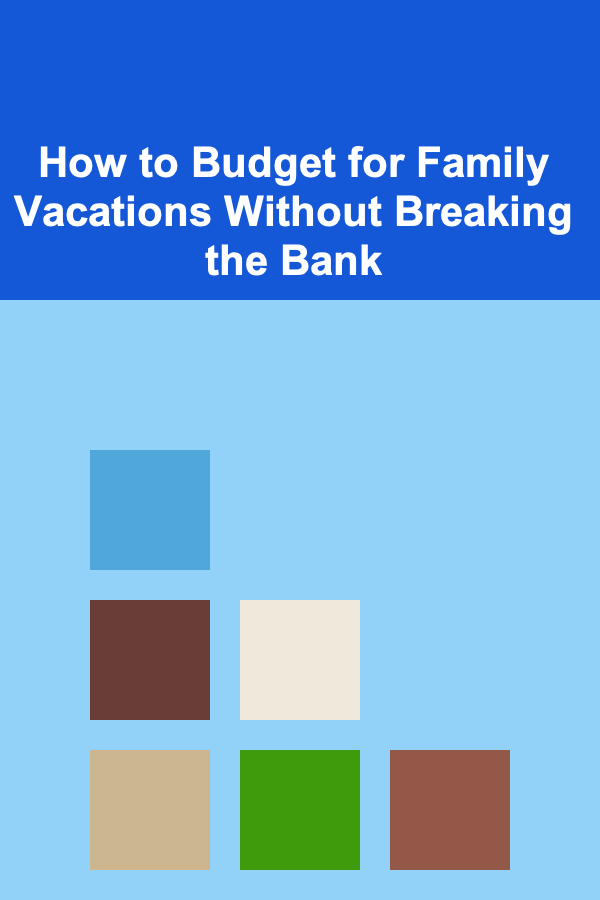 How to Budget for Family Vacations Without Breaking the Bank